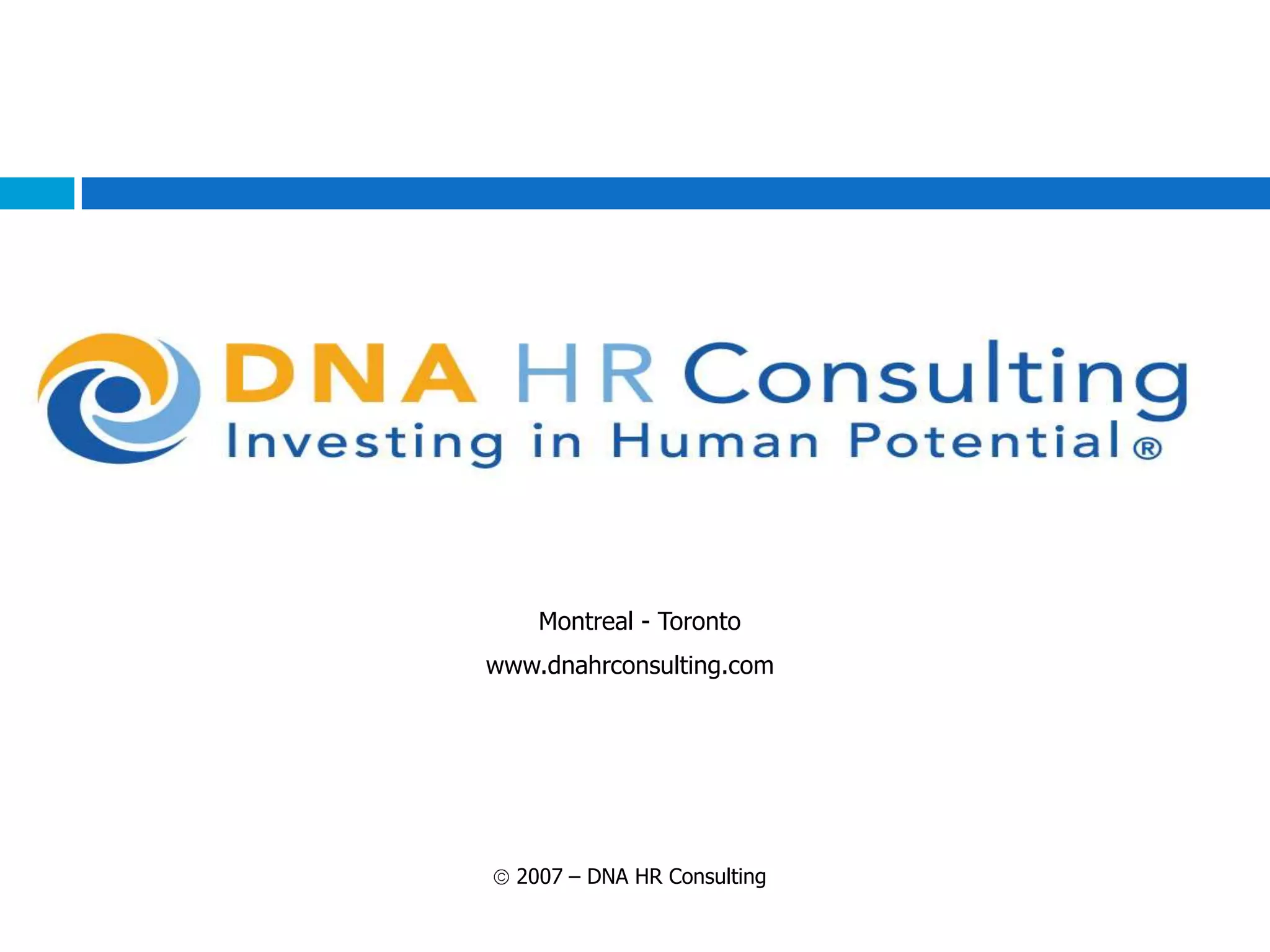 DNA HR Consulting
Investing in Human Potential®

Montreal - Toronto
www.dnahrconsulting.com

© 2007 – DNA HR Consulting